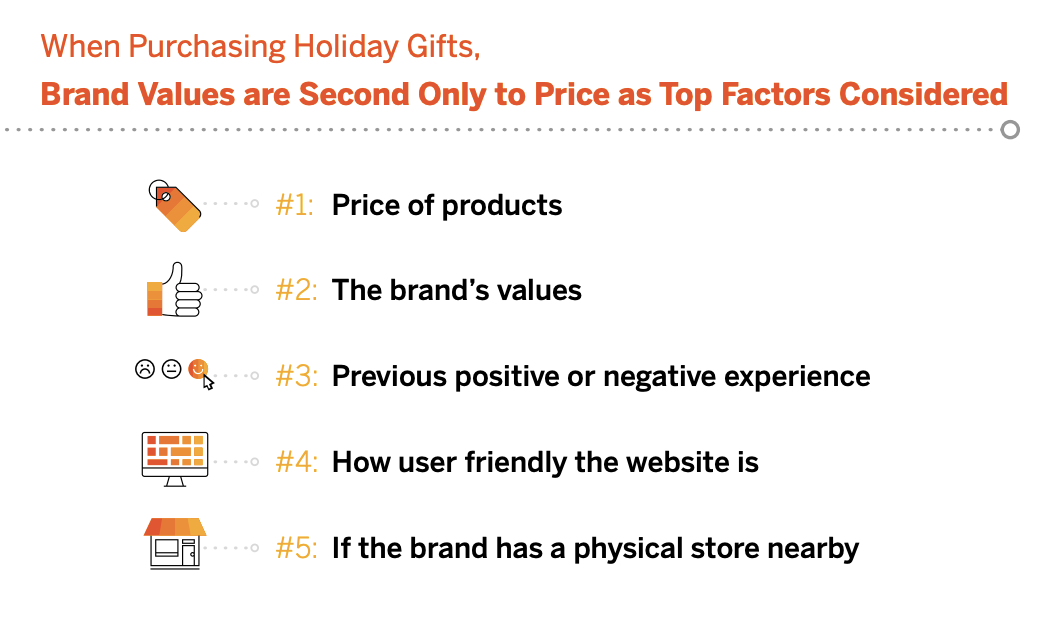 When Purchasing Holiday Gifts,
Brand Values are Second Only to Price as Top Factors Considered

#1: Price of products

#2: The brand's values

#3: Previous positive or negative experience

#4: How user friendly the website is

#5: If the brand has a physical store nearby